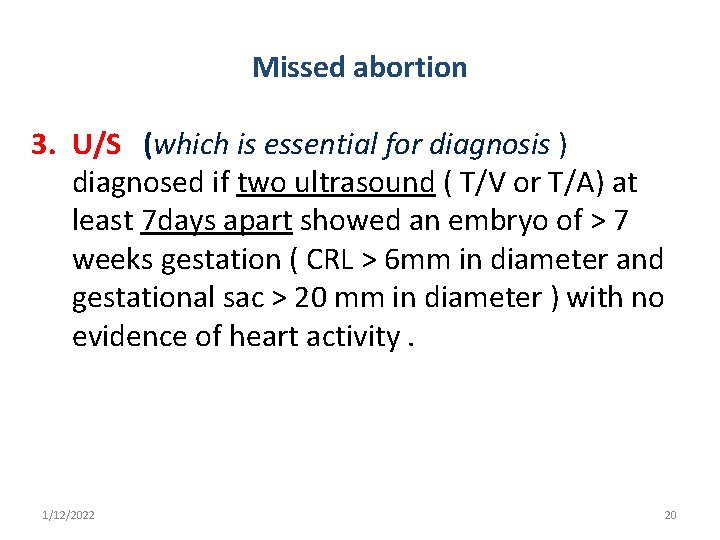 Missed abortion

3. U/S (which is essential for diagnosis ) diagnosed if two ultrasound ( T/V or T/A) at least 7days apart showed an embryo of > 7 weeks gestation ( CRL > 6mm in diameter and gestational sac > 20 mm in diameter ) with no evidence of heart activity .

1/12/2022

20